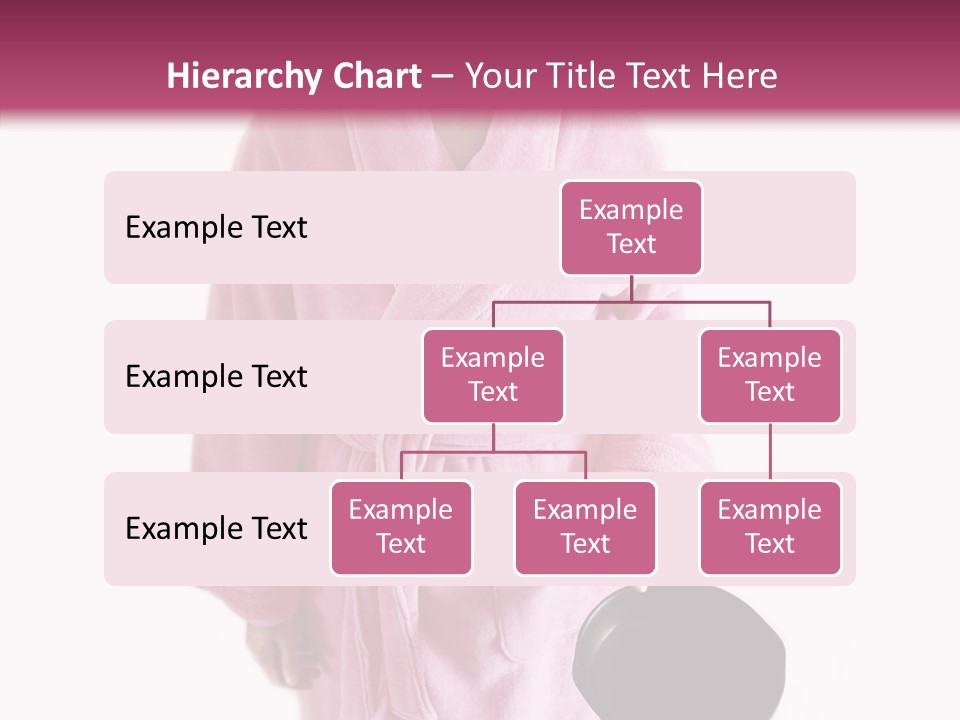 Hierarchy Chart – Your Title Text Here

Example Text

Example Text

Example Text

Example Text

Example Text

Example Text

Example Text

Example Text

Example Text